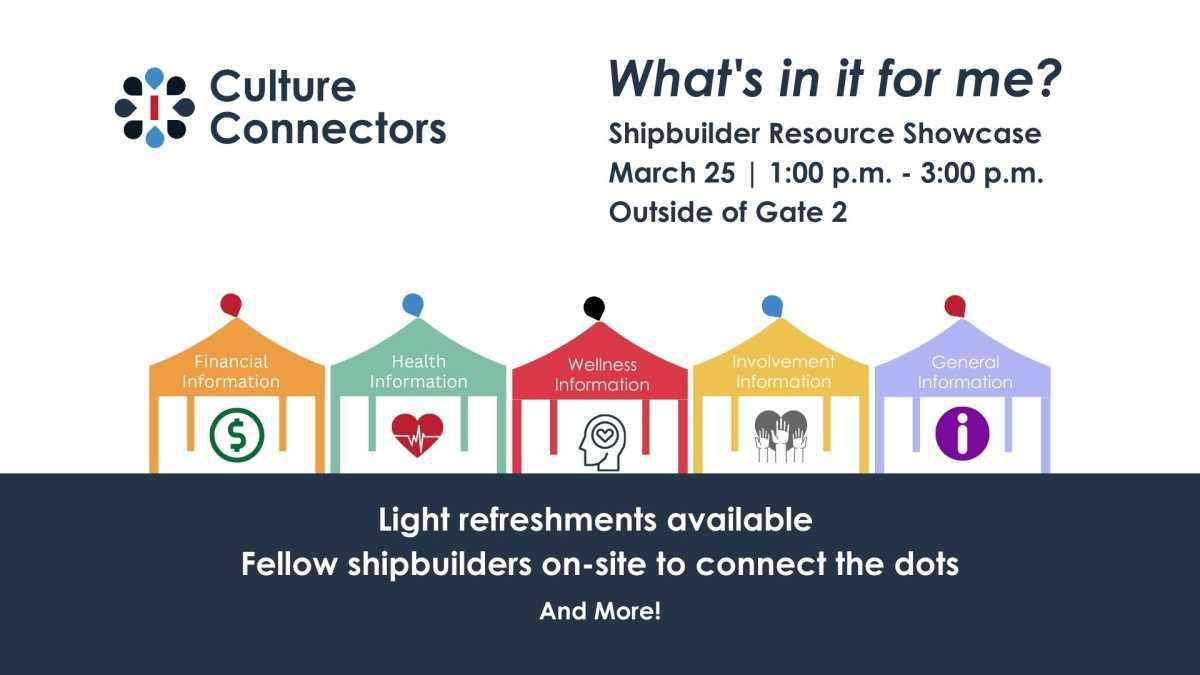 Culture Connectors

What's in it for me?

Shipbuilder Resource Showcase
March 25 | 1:00 p.m. - 3:00 p.m.
Outside of Gate 2

Financial Information

Health Information

Wellness Information

Involvement Information

General Information

Light refreshments available
Fellow shipbuilders on-site to connect the dots
And More!